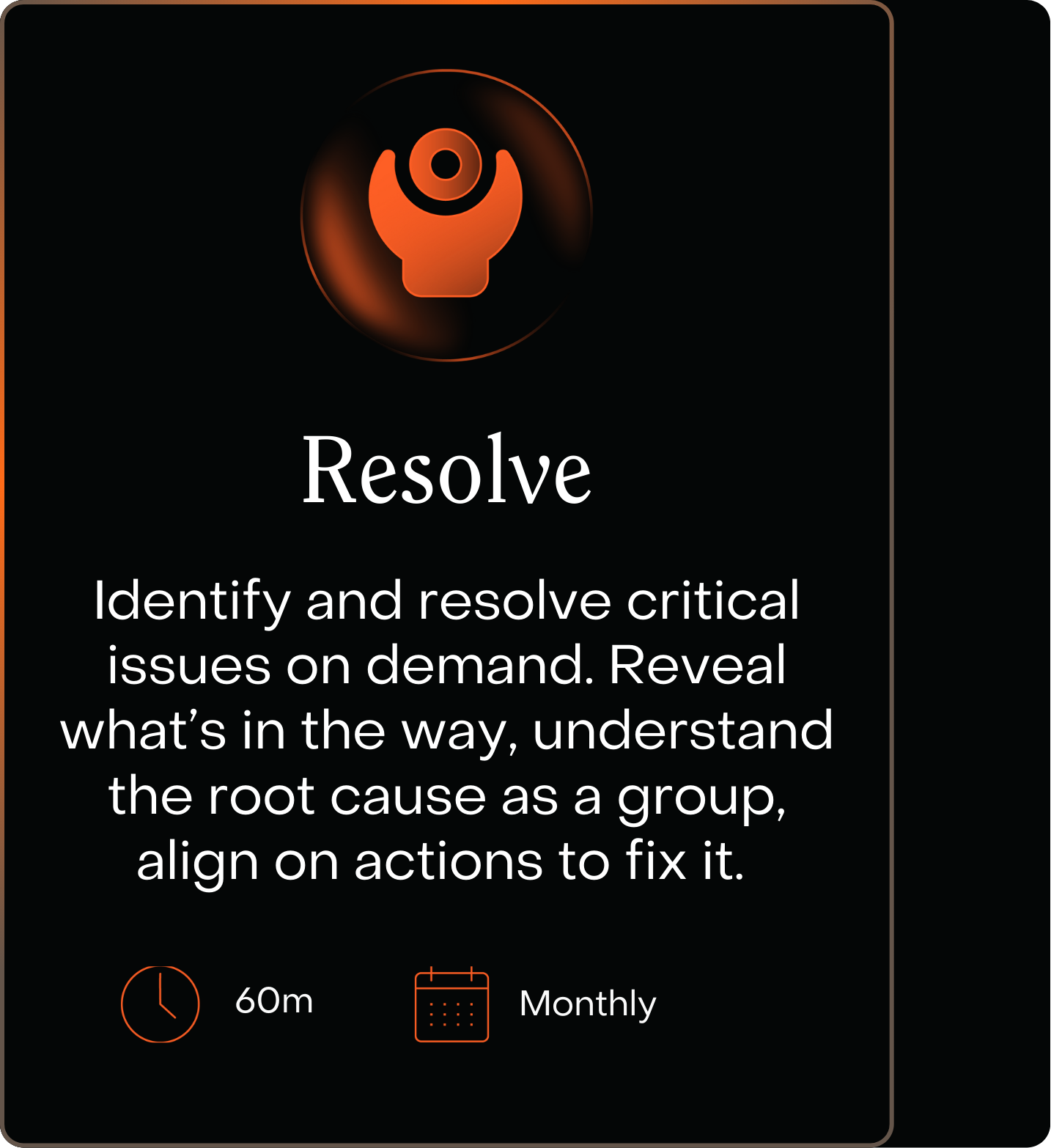 Resolve

Identify and resolve critical issues on demand. Reveal what’s in the way, understand the root cause as a group, align on actions to fix it.

60m

Monthly